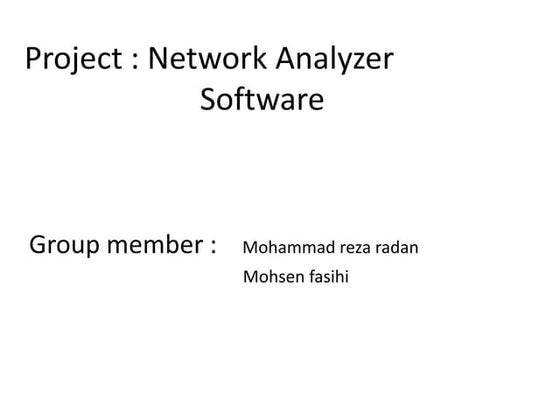 Project : Network Analyzer Software

Group member : Mohammad reza radan
Mohsen fasihi